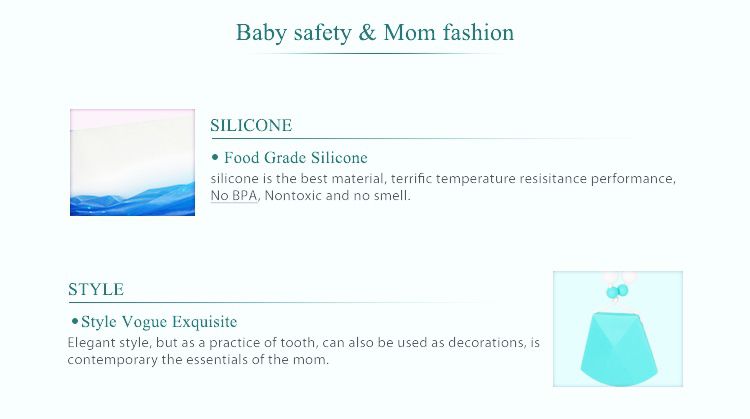 Baby safety & Mom fashion

SILICONE

• Food Grade Silicone

silicone is the best material, terrific temperature resisitance performance, No BPA, Nontoxic and no smell.

STYLE

• Style Vogue Exquisite

Elegant style, but as a practice of tooth, can also be used as decorations, is contemporary the essentials of the mom.